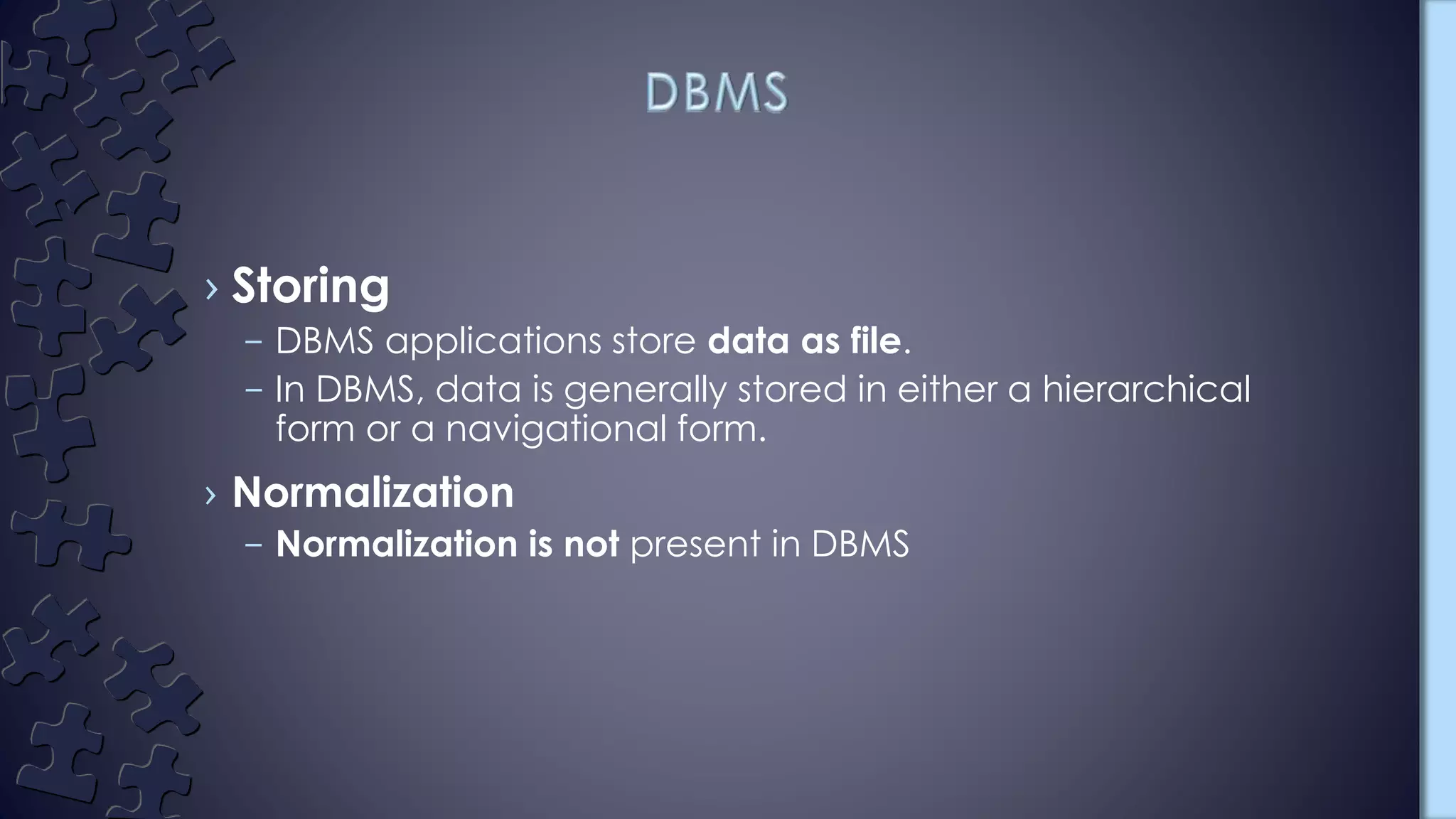 DBMS

› Storing
– DBMS applications store data as file.
– In DBMS, data is generally stored in either a hierarchical form or a navigational form.

› Normalization
– Normalization is not present in DBMS